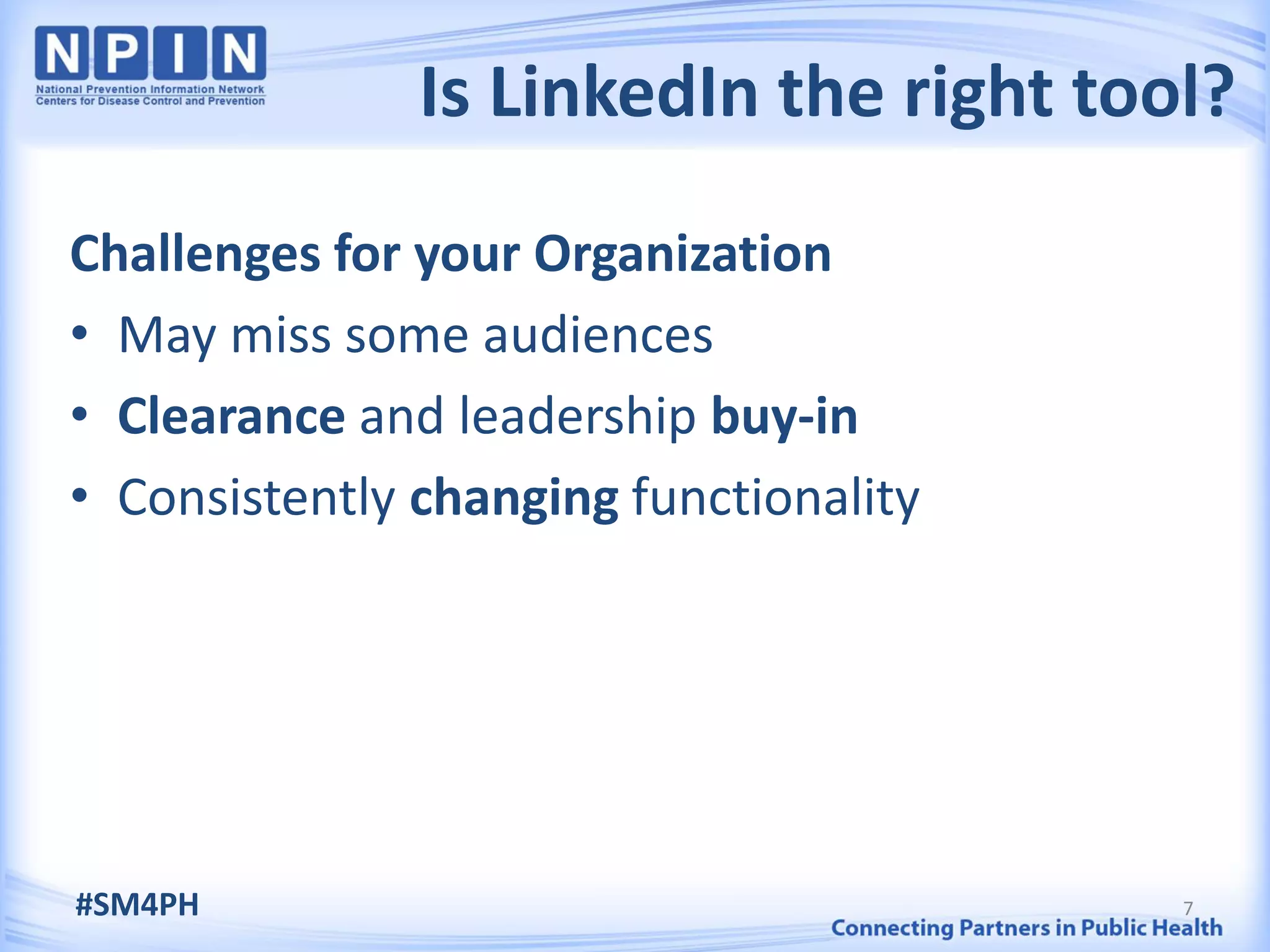 NPIN
National Prevention Information Network
Centers for Disease Control and Prevention

Is LinkedIn the right tool?

Challenges for your Organization
• May miss some audiences
• Clearance and leadership buy-in
• Consistently changing functionality

#SM4PH

7

Connecting Partners in Public Health